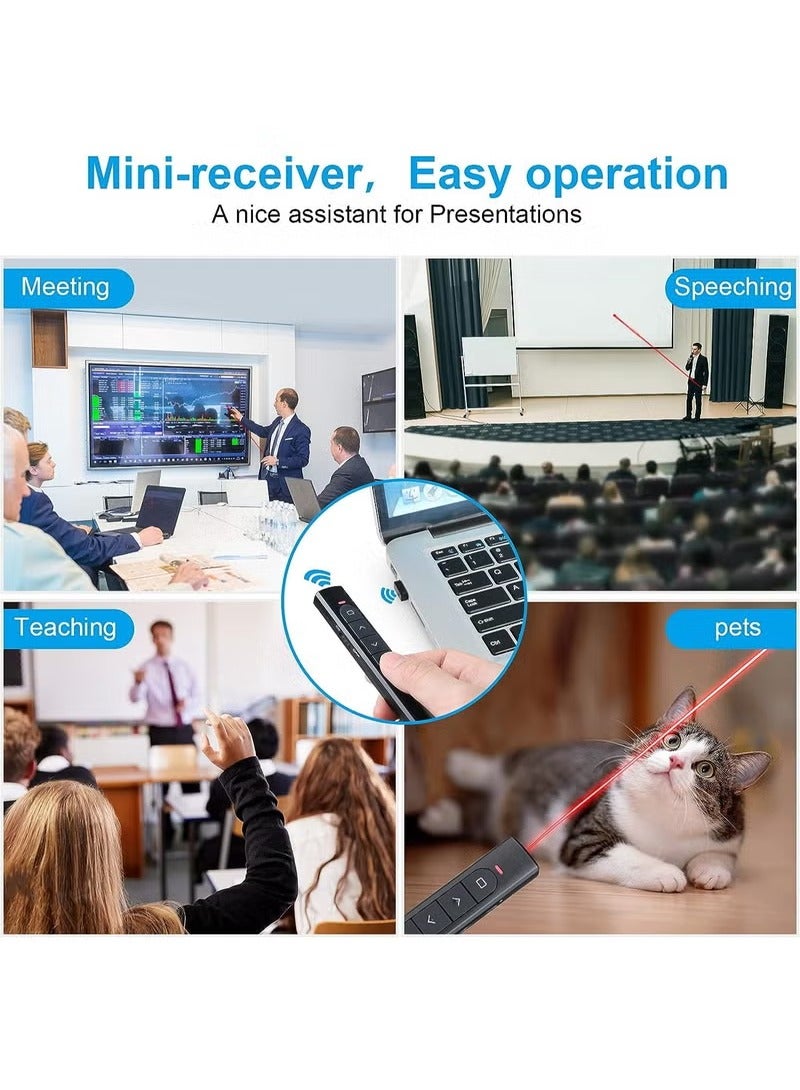 Mini-receiver, Easy operation
A nice assistant for Presentations

Meeting

Speeching

Teaching

pets